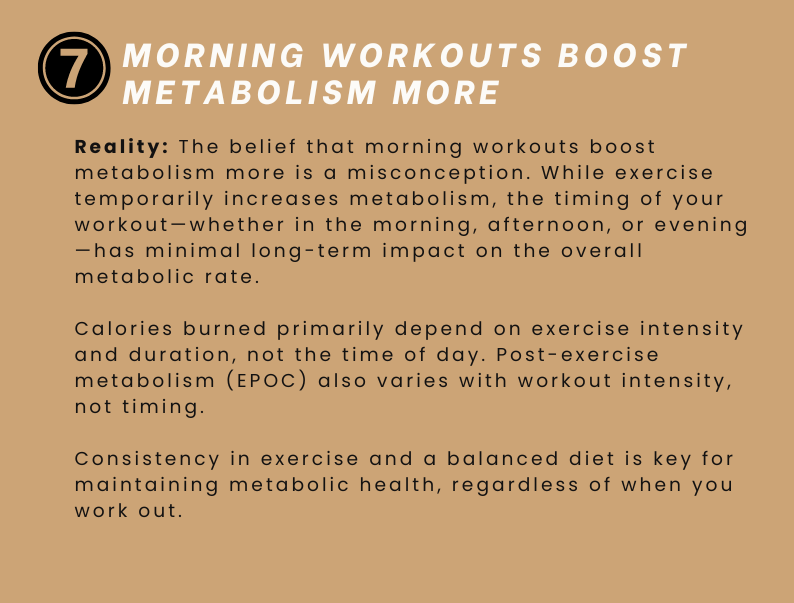 7 MORNING WORKOUTS BOOST METABOLISM MORE

Reality: The belief that morning workouts boost metabolism more is a misconception. While exercise temporarily increases metabolism, the timing of your workout—whether in the morning, afternoon, or evening—has minimal long-term impact on the overall metabolic rate.

Calories burned primarily depend on exercise intensity and duration, not the time of day. Post-exercise metabolism (EPOC) also varies with workout intensity, not timing.

Consistency in exercise and a balanced diet is key for maintaining metabolic health, regardless of when you work out.